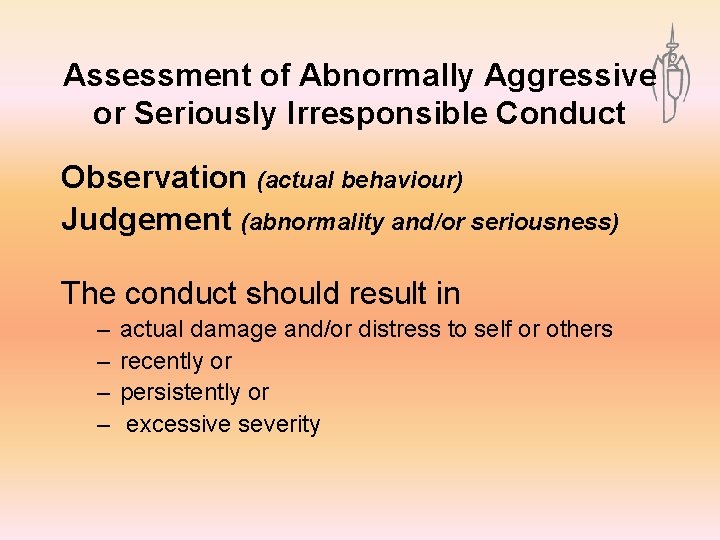 Assessment of Abnormally Aggressive or Seriously Irresponsible Conduct

Observation (actual behaviour)
Judgement (abnormality and/or seriousness)

The conduct should result in
– actual damage and/or distress to self or others
– recently or
– persistently or
– excessive severity